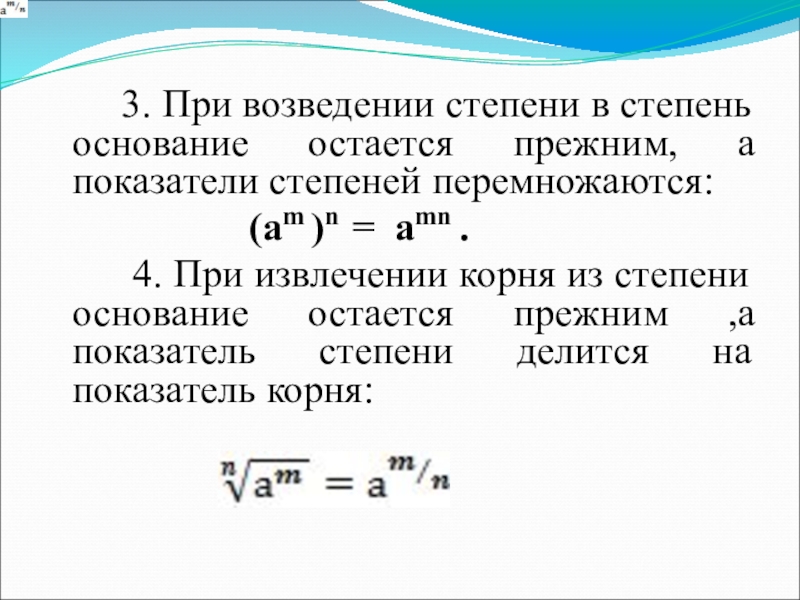 $a^{m/n}$

3. При возведении степени в степень основание остается прежним, а показатели степеней перемножаются:

$(a^m)^n = a^{mn}$ .

4. При извлечении корня из степени основание остается прежним ,а показатель степени делится на показатель корня:

$\sqrt[n]{a^m} = a^{m/n}$